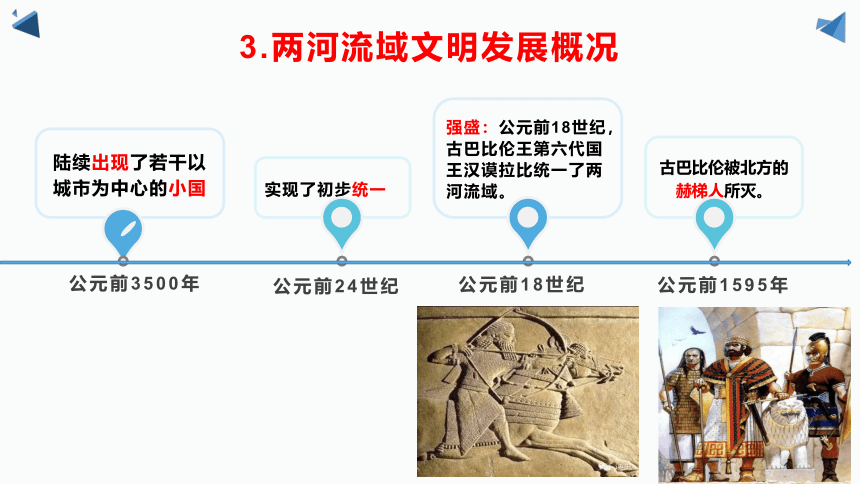 3.两河流域文明发展概况

陆续出现了若干以城市为中心的小国

实现了初步统一

强盛：公元前18世纪，古巴比伦王第六代国王汉谟拉比统一了两河流域。

古巴比伦被北方的赫梯人所灭。

公元前3500年

公元前24世纪

公元前18世纪

公元前1595年